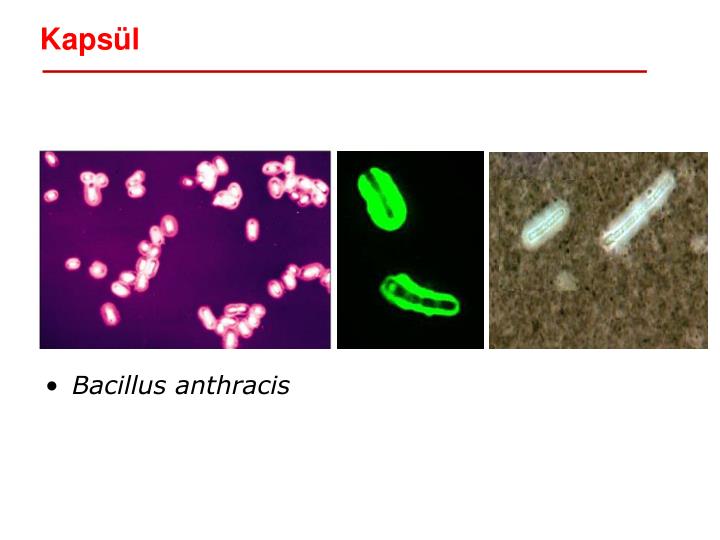 Kapsül

• Bacillus anthracis